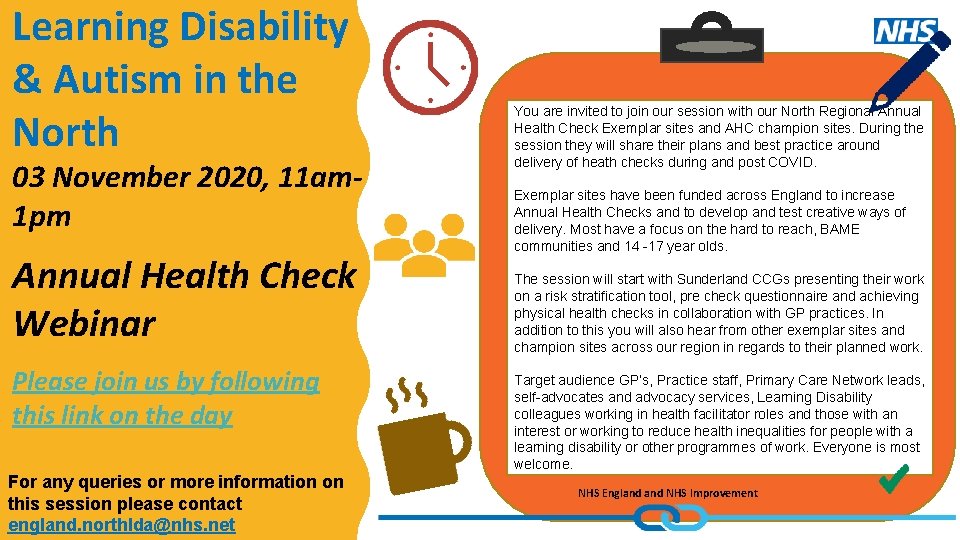 Learning Disability & Autism in the North

03 November 2020, 11am-1pm

Annual Health Check Webinar

Please join us by following this link on the day

For any queries or more information on this session please contact england.northlda@nhs.net

NHS

You are invited to join our session with our North Regional Annual Health Check Exemplar sites and AHC champion sites. During the session they will share their plans and best practice around delivery of heath checks during and post COVID.

Exemplar sites have been funded across England to increase Annual Health Checks and to develop and test creative ways of delivery. Most have a focus on the hard to reach, BAME communities and 14 -17 year olds.

The session will start with Sunderland CCGs presenting their work on a risk stratification tool, pre check questionnaire and achieving physical health checks in collaboration with GP practices. In addition to this you will also hear from other exemplar sites and champion sites across our region in regards to their planned work.

Target audience GP's, Practice staff, Primary Care Network leads, self-advocates and advocacy services, Learning Disability colleagues working in health facilitator roles and those with an interest or working to reduce health inequalities for people with a learning disability or other programmes of work. Everyone is most welcome.

NHS England and NHS Improvement